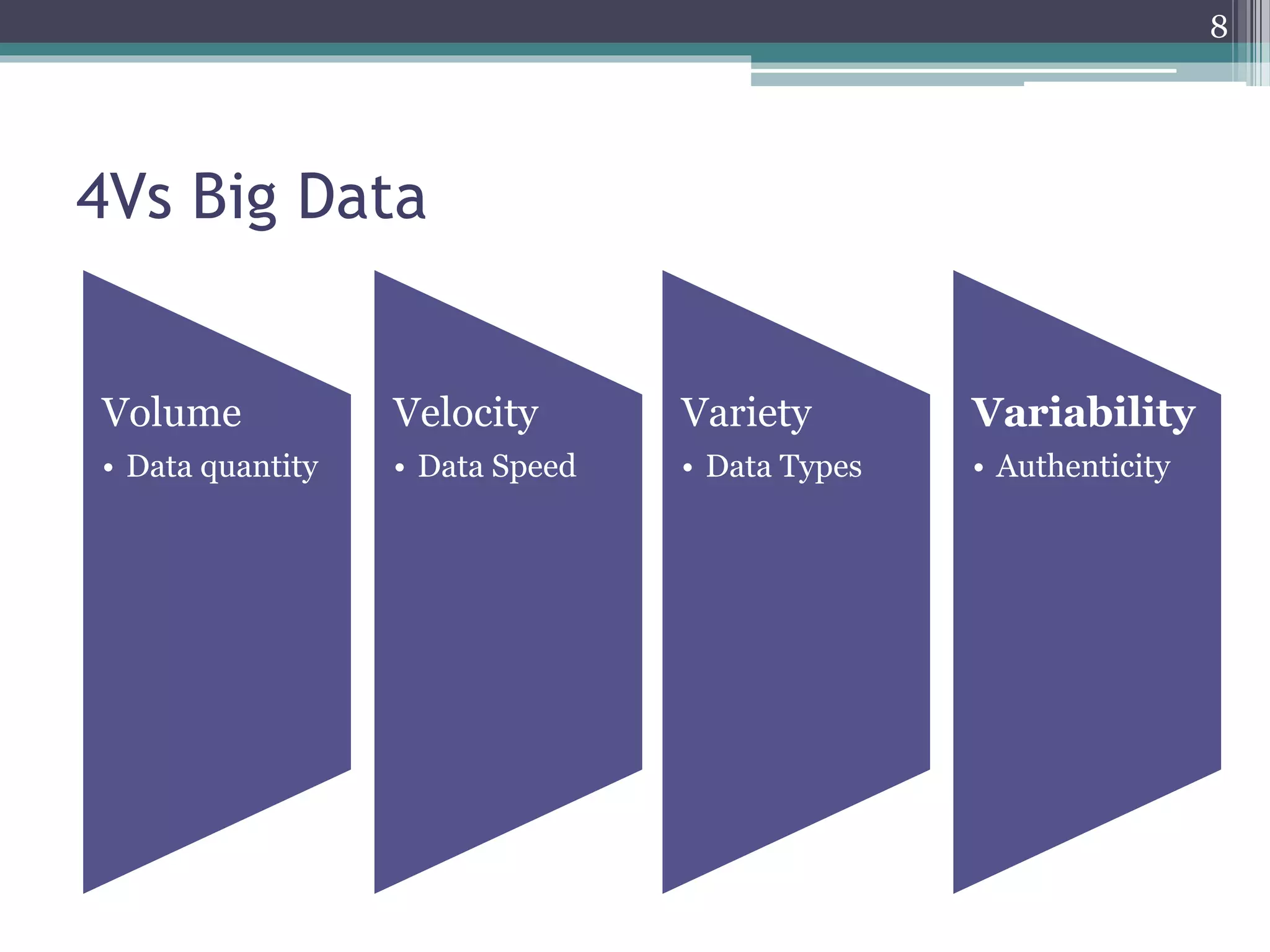 8

4Vs Big Data

Volume
• Data quantity

Velocity
• Data Speed

Variety
• Data Types

Variability
• Authenticity